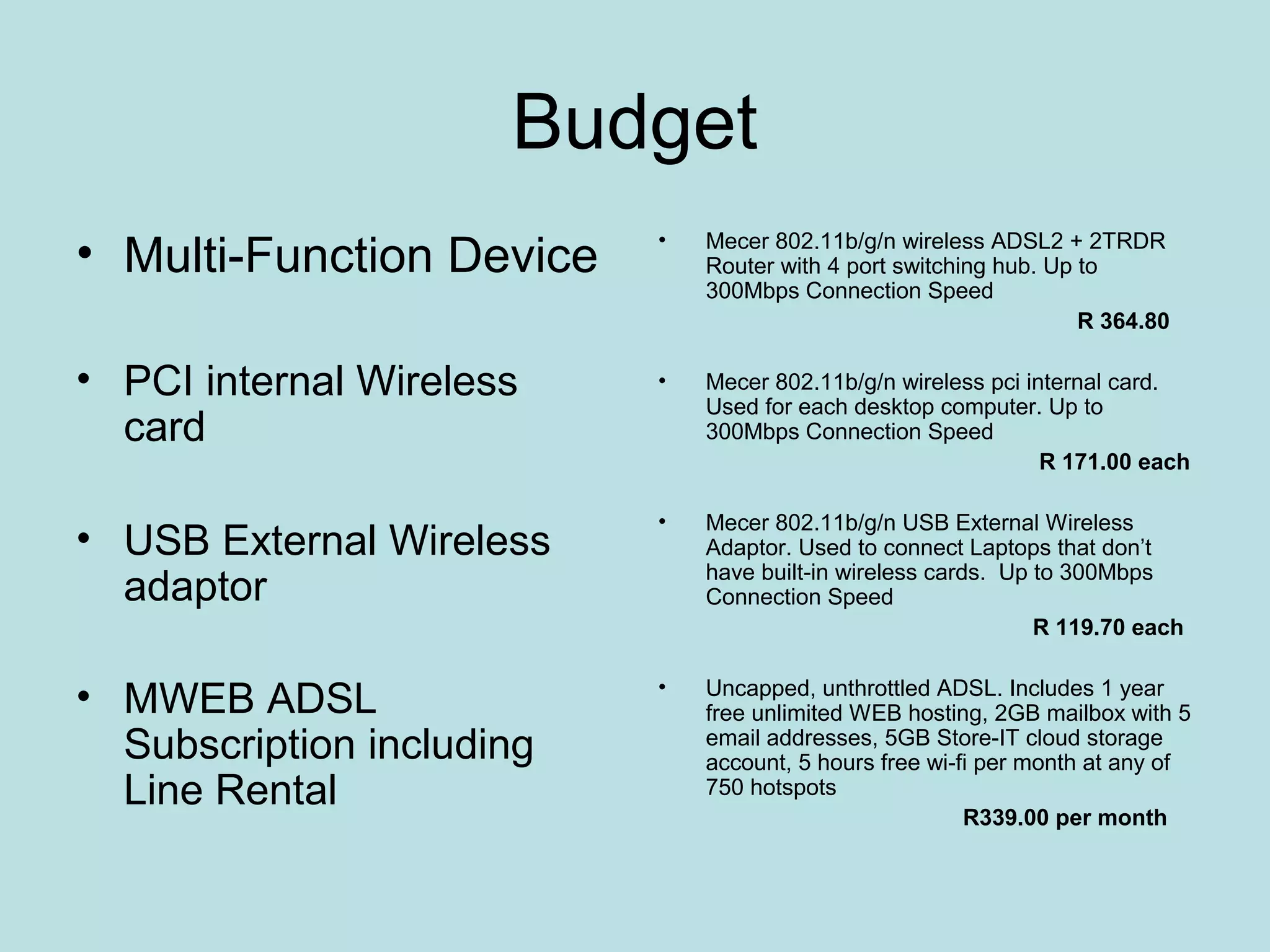 Budget

• Multi-Function Device

• PCI internal Wireless card

• USB External Wireless adaptor

• MWEB ADSL Subscription including Line Rental

• Mecer 802.11b/g/n wireless ADSL2 + 2TRDR Router with 4 port switching hub. Up to 300Mbps Connection Speed

R 364.80

• Mecer 802.11b/g/n wireless pci internal card. Used for each desktop computer. Up to 300Mbps Connection Speed

R 171.00 each

• Mecer 802.11b/g/n USB External Wireless Adaptor. Used to connect Laptops that don't have built-in wireless cards. Up to 300Mbps Connection Speed

R 119.70 each

• Uncapped, unthrottled ADSL. Includes 1 year free unlimited WEB hosting, 2GB mailbox with 5 email addresses, 5GB Store-IT cloud storage account, 5 hours free wi-fi per month at any of 750 hotspots

R339.00 per month